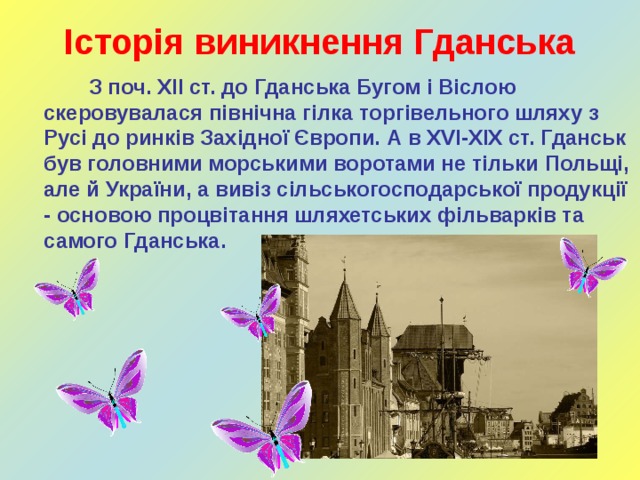 Історія виникнення Гданська

З поч. XII ст. до Гданська Бугом і Віслою скеровувалася північна гілка торгівельного шляху з Русі до ринків Західної Європи. А в XVI-XIX ст. Гданськ був головними морськими воротами не тільки Польщі, але й України, а вивіз сільськогосподарської продукції - основою процвітання шляхетських фільварків та самого Гданська.